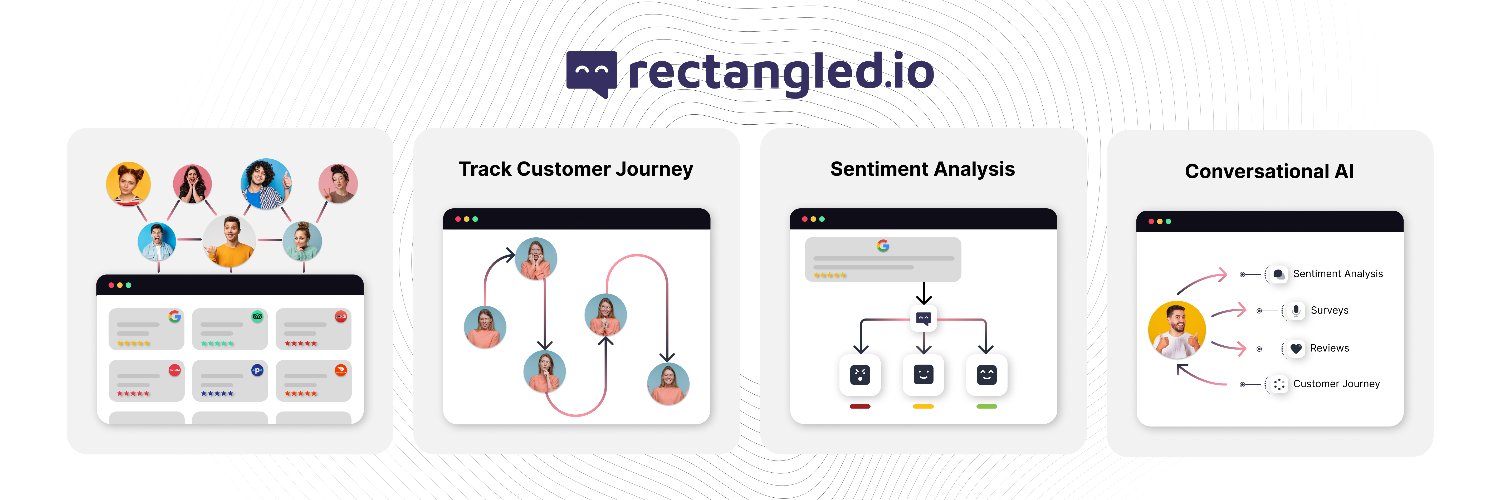 rectangled.io

Track Customer Journey

Sentiment Analysis

Conversational AI

Sentiment Analysis

Surveys

Reviews

Customer Journey